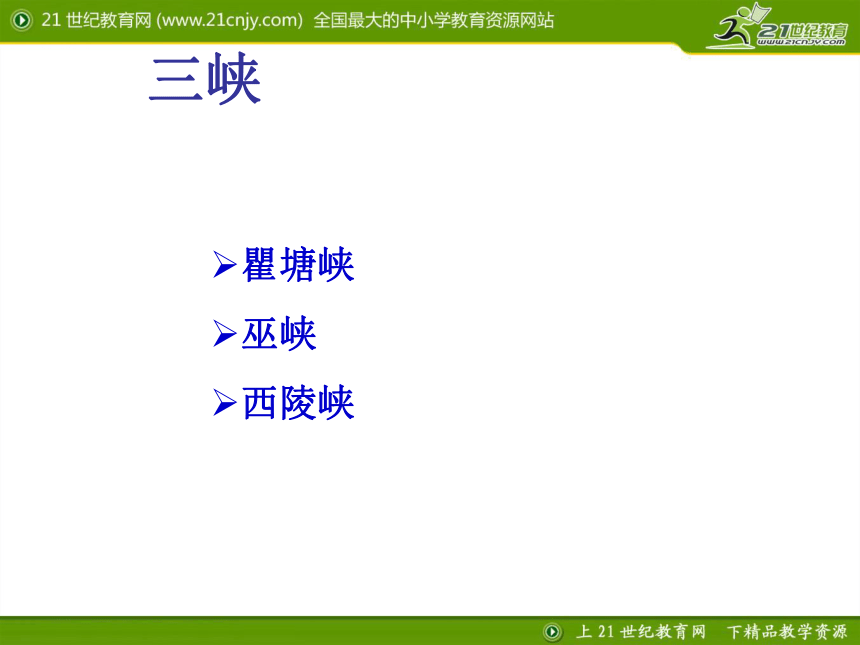 21 世纪教育网 (www.21cnjy.com) 全国最大的中小学教育资源网站

21世纪教育
www.21cnjy.com

三峡

➢瞿塘峡
➢巫峡
➢西陵峡

上 21 世纪教育网 下精品教学资源